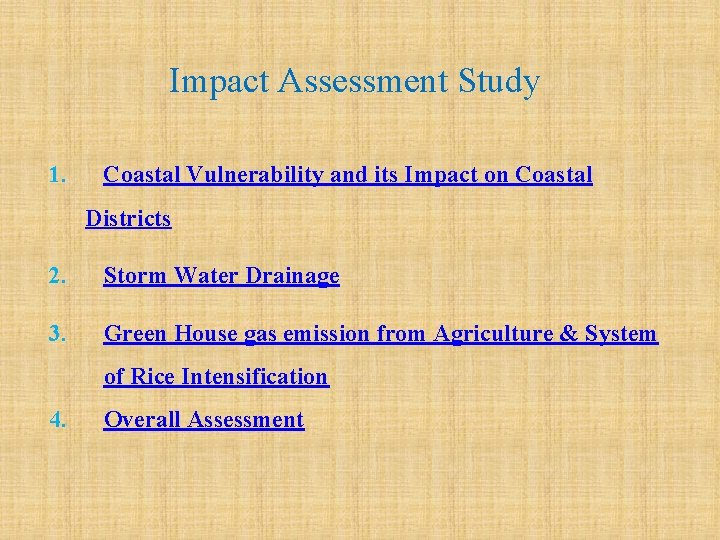 Impact Assessment Study

1. Coastal Vulnerability and its Impact on Coastal Districts

2. Storm Water Drainage

3. Green House gas emission from Agriculture & System of Rice Intensification

4. Overall Assessment